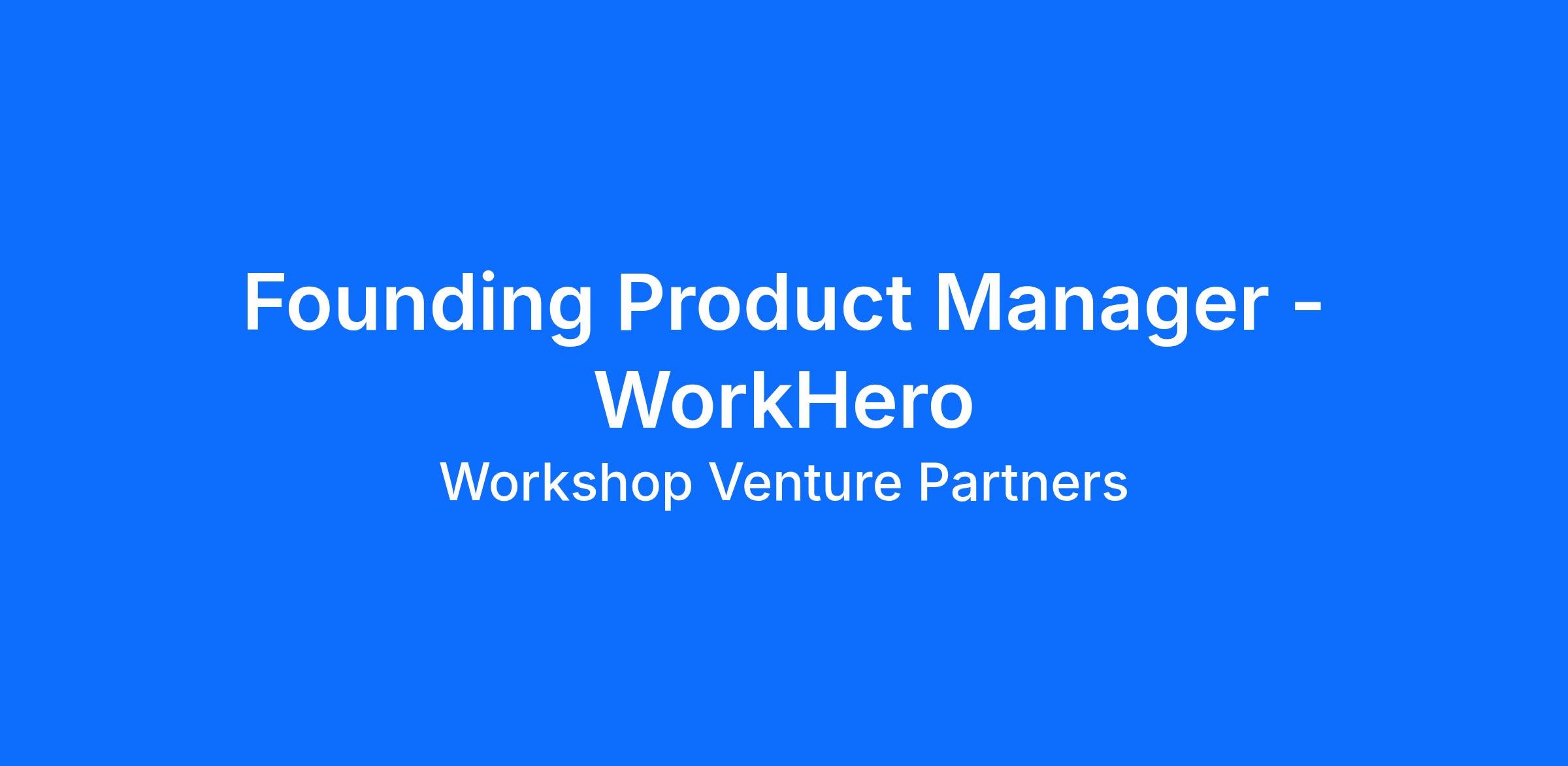 Founding Product Manager - WorkHero

Workshop Venture Partners